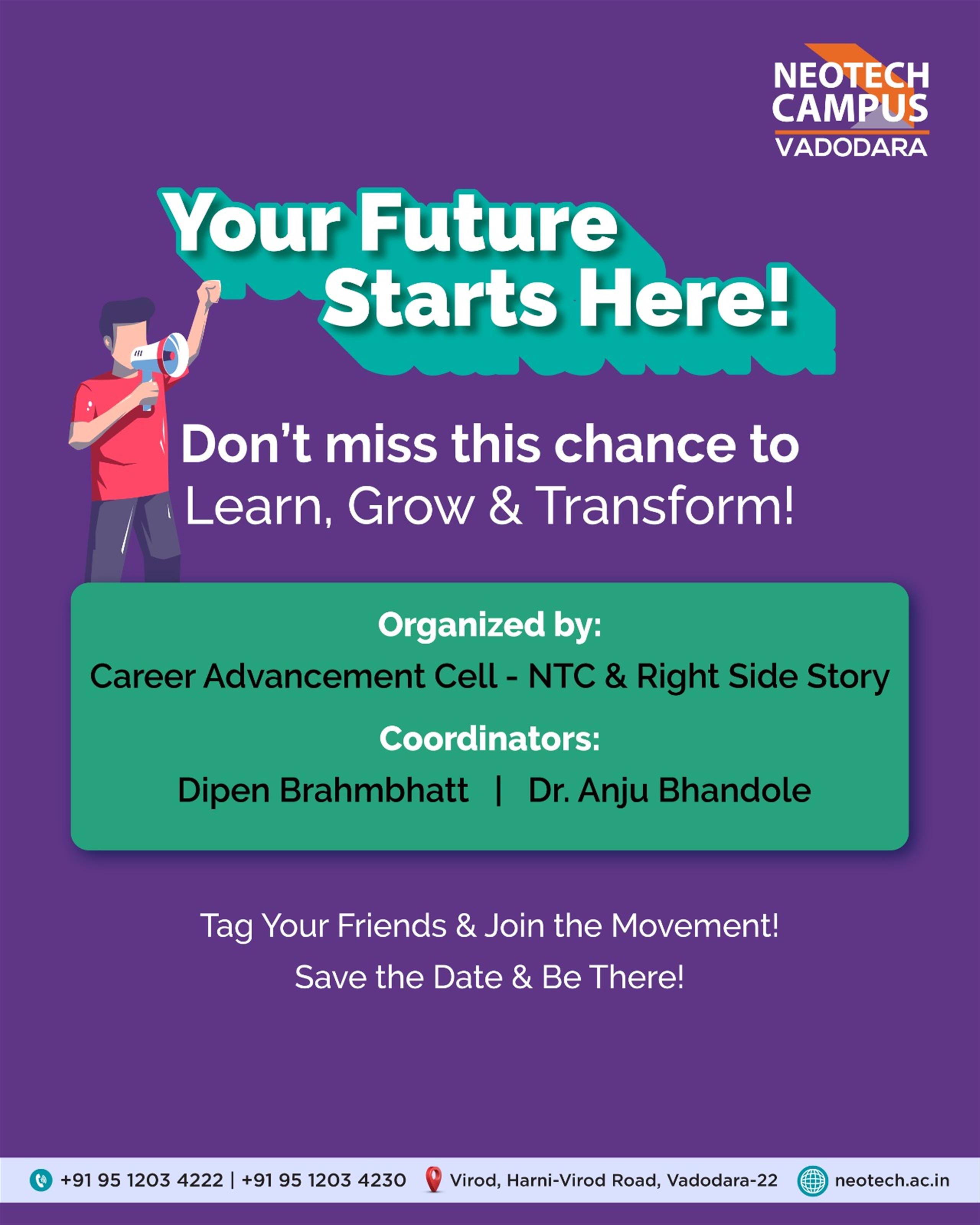 NEOTECH CAMPUS
VADODARA

Your Future Starts Here!

Don't miss this chance to Learn, Grow & Transform!

Organized by:
Career Advancement Cell - NTC & Right Side Story
Coordinators:
Dipen Brahmbhatt | Dr. Anju Bhandole

Tag Your Friends & Join the Movement!
Save the Date & Be There!

+91 95 1203 4222 | +91 95 1203 4230 Virod, Harni-Virod Road, Vadodara-22 neotech.ac.in